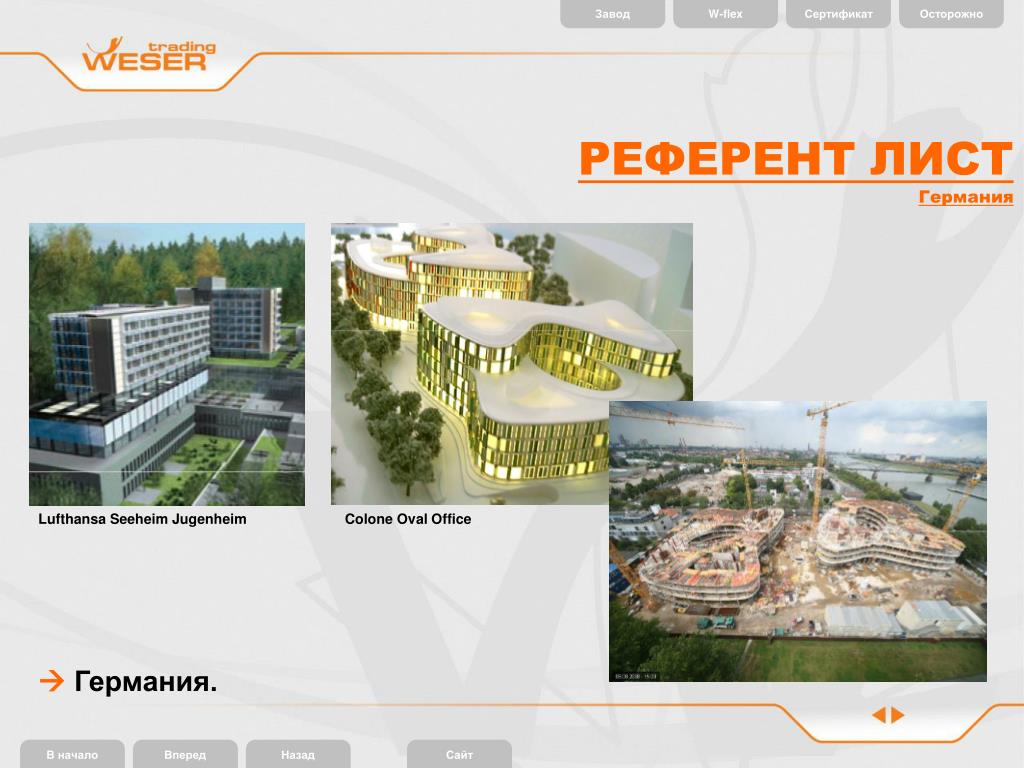 Завод W-flex Сертификат Осторожно

trading WESER

РЕФЕРЕНТ ЛИСТ

Германия

Lufthansa Seeheim Jugenheim

Colone Oval Office

→ Германия.

В начало Вперед Назад Сайт